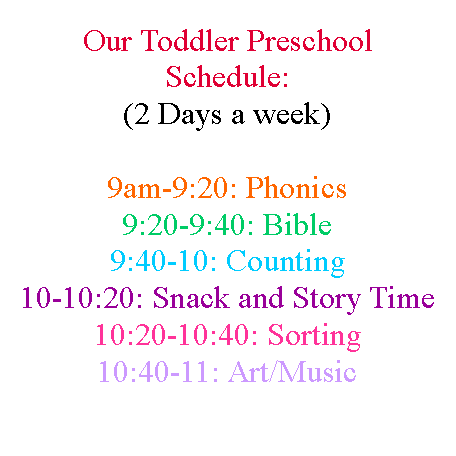 Our Toddler Preschool Schedule:
(2 Days a week)

9am-9:20: Phonics
9:20-9:40: Bible
9:40-10: Counting
10-10:20: Snack and Story Time
10:20-10:40: Sorting
10:40-11: Art/Music